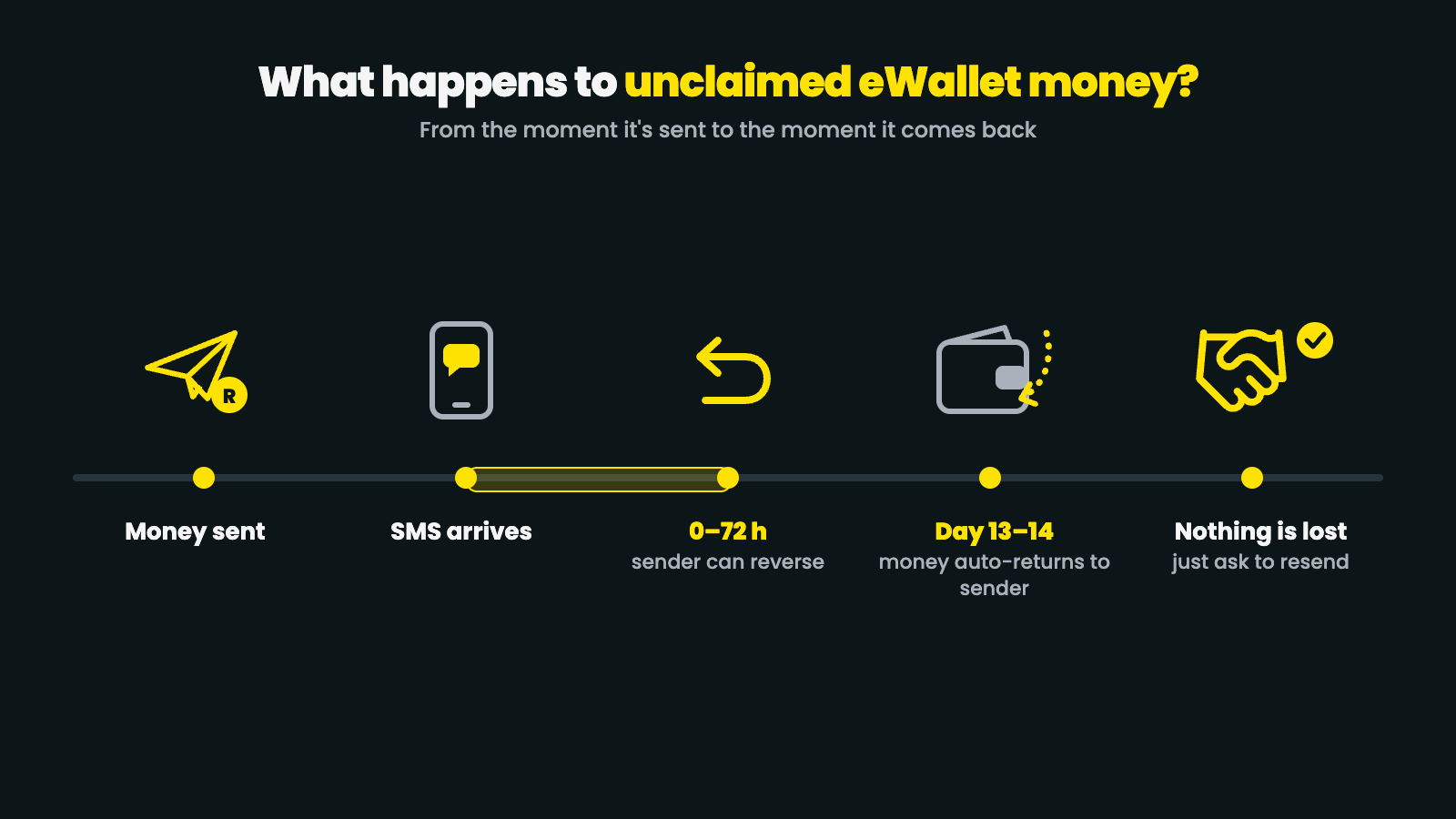 What happens to unclaimed eWallet money?
From the moment it's sent to the moment it comes back

R

Money sent

SMS arrives

0–72 h
sender can reverse

Day 13–14
money auto-returns to sender

Nothing is lost
just ask to resend